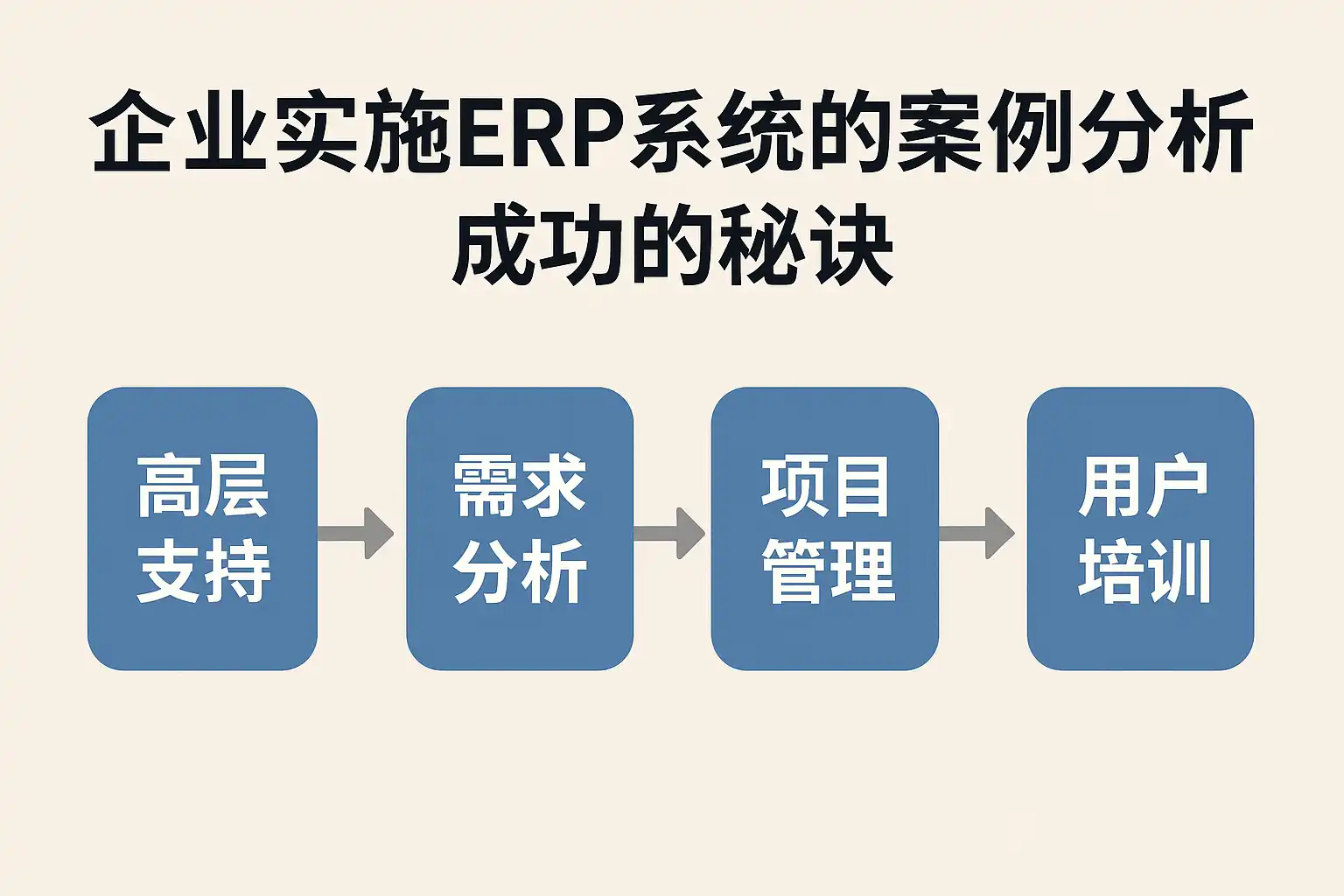 企业实施ERP系统的案例分析
成功的秘诀

高层支持

需求分析

项目管理

用户培训